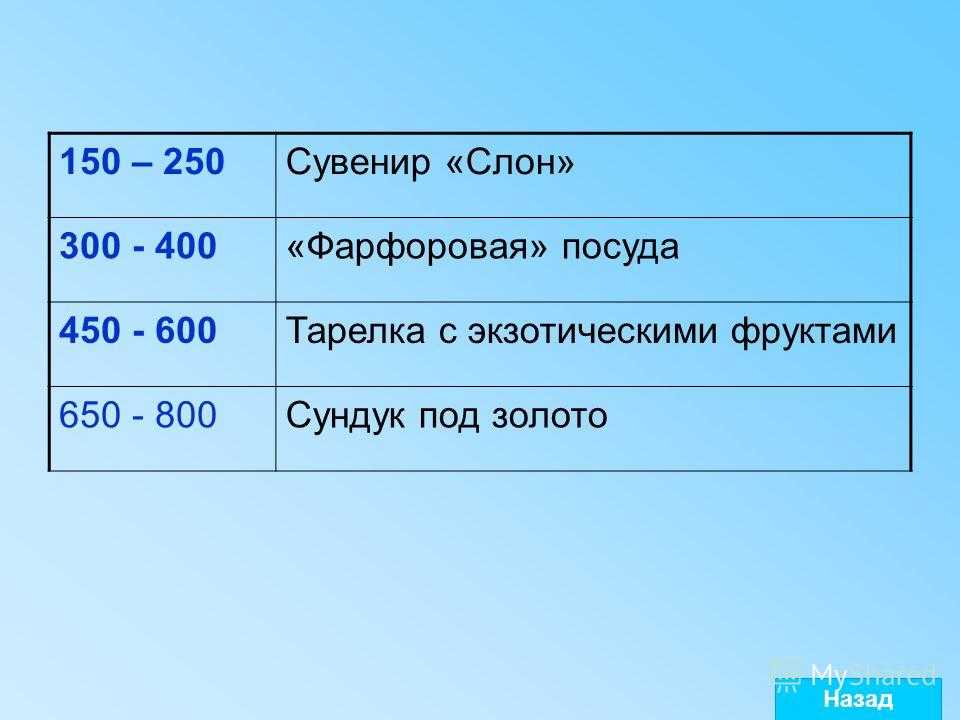 | 150 – 250 | Сувенир «Слон» |
|---|---|
| 300 - 400 | «Фарфоровая» посуда |
| 450 - 600 | Тарелка с экзотическими фруктами |
| 650 - 800 | Сундук под золото |

MyShared

Назад